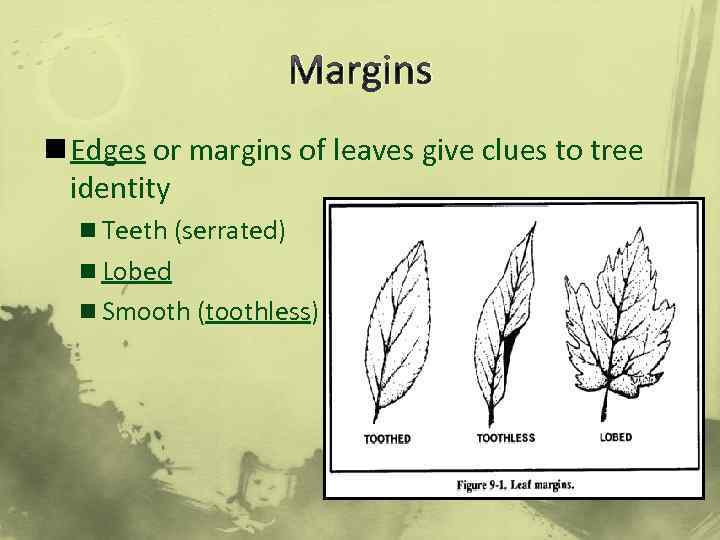 Margins

Edges or margins of leaves give clues to tree identity

Teeth (serrated)

Lobed

Smooth (toothless)

TOOTHED

TOOTHLESS

LOBED

Figure 9-1. Leaf margins.